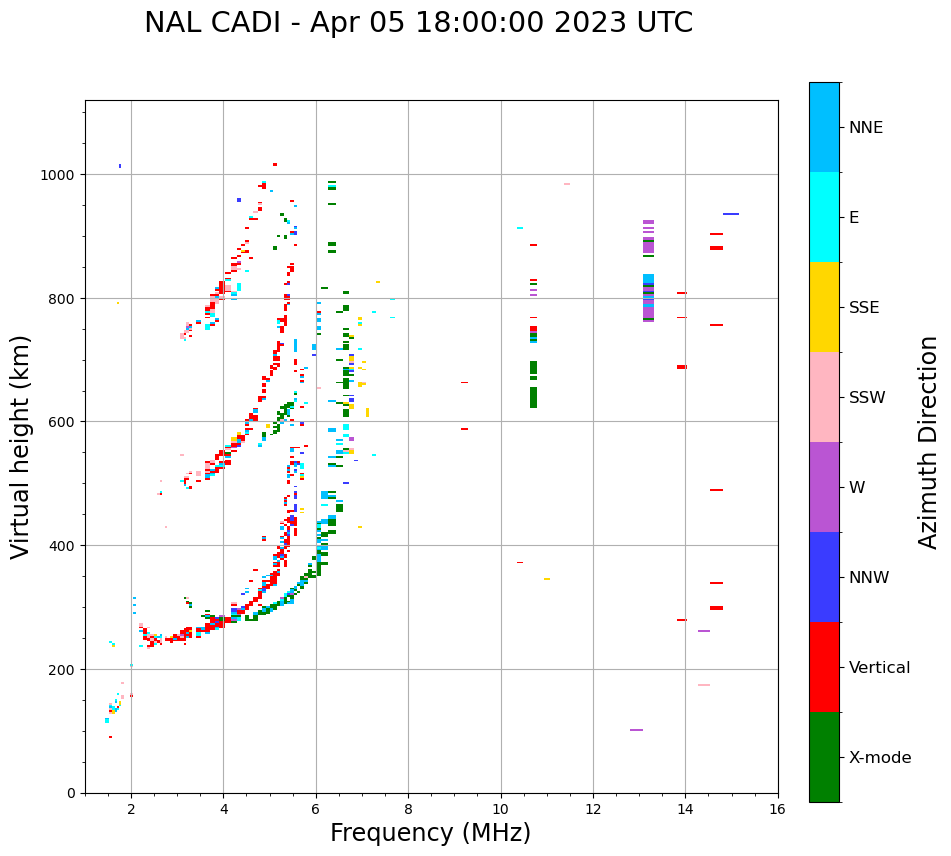 NAL CADI - Apr 05 18:00:00 2023 UTC

Virtual height (km)

1000
800
600
400
200
0

2 4 6 8 10 12 14 16

Frequency (MHz)

NNE
E
SSE
SSW
W
NNW
Vertical
X-mode

Azimuth Direction